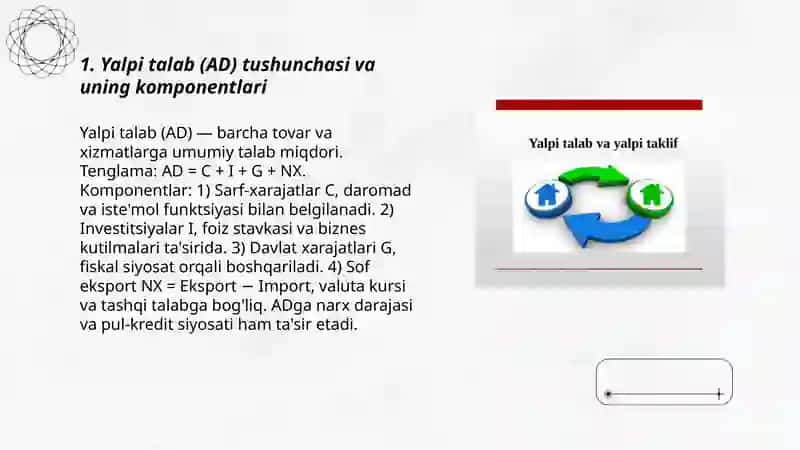 1. Yalpi talab (AD) tushunchasi va uning komponentlari

Yalpi talab (AD) — barcha tovar va xizmatlarga umumiy talab miqdori. Tenglama: AD = C + I + G + NX. Komponentlar: 1) Sarf-xarajatlar C, daromad va iste'mol funktsiyasi bilan belgilanadi. 2) Investitsiyalar I, foiz stavkasi va biznes kutilmalari ta'sirida. 3) Davlat xarajatlari G, fiskal siyosat orqali boshqariladi. 4) Sof eksport NX = Eksport − Import, valuta kursi va tashqi talabga bog'liq. ADga narx darajasi va pul-kredit siyosati ham ta'sir etadi.

Yalpi talab va yalpi taklif